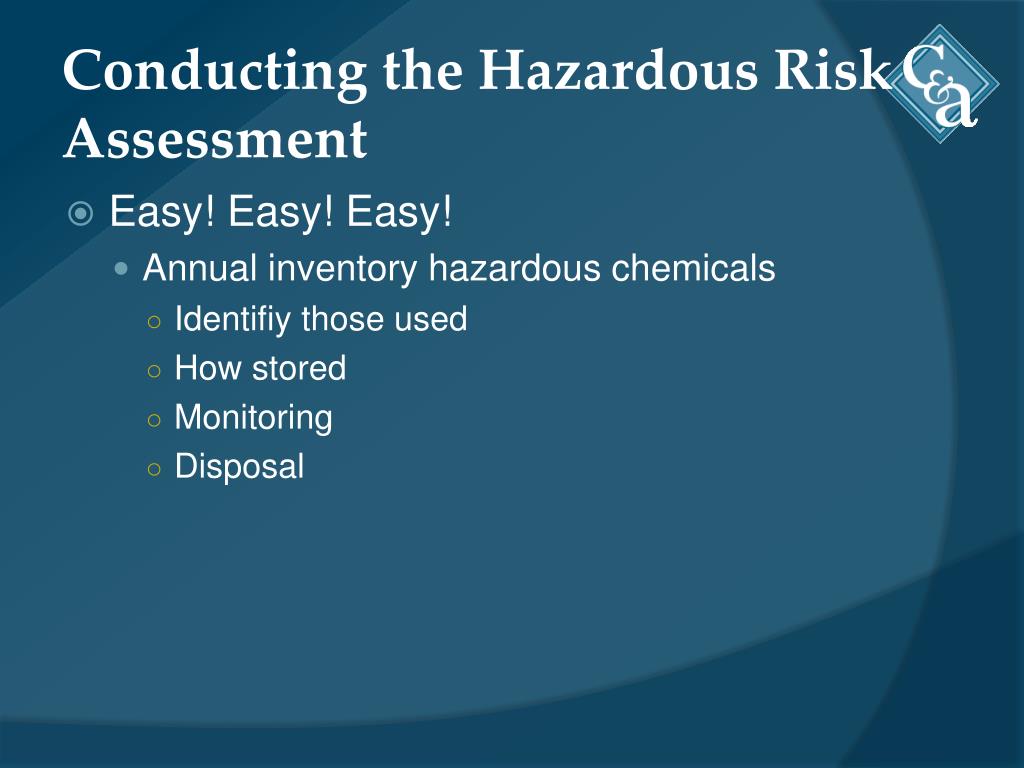 Conducting the Hazardous Risk Assessment

C&a

Easy! Easy! Easy!

Annual inventory hazardous chemicals

Identifiy those used

How stored

Monitoring

Disposal